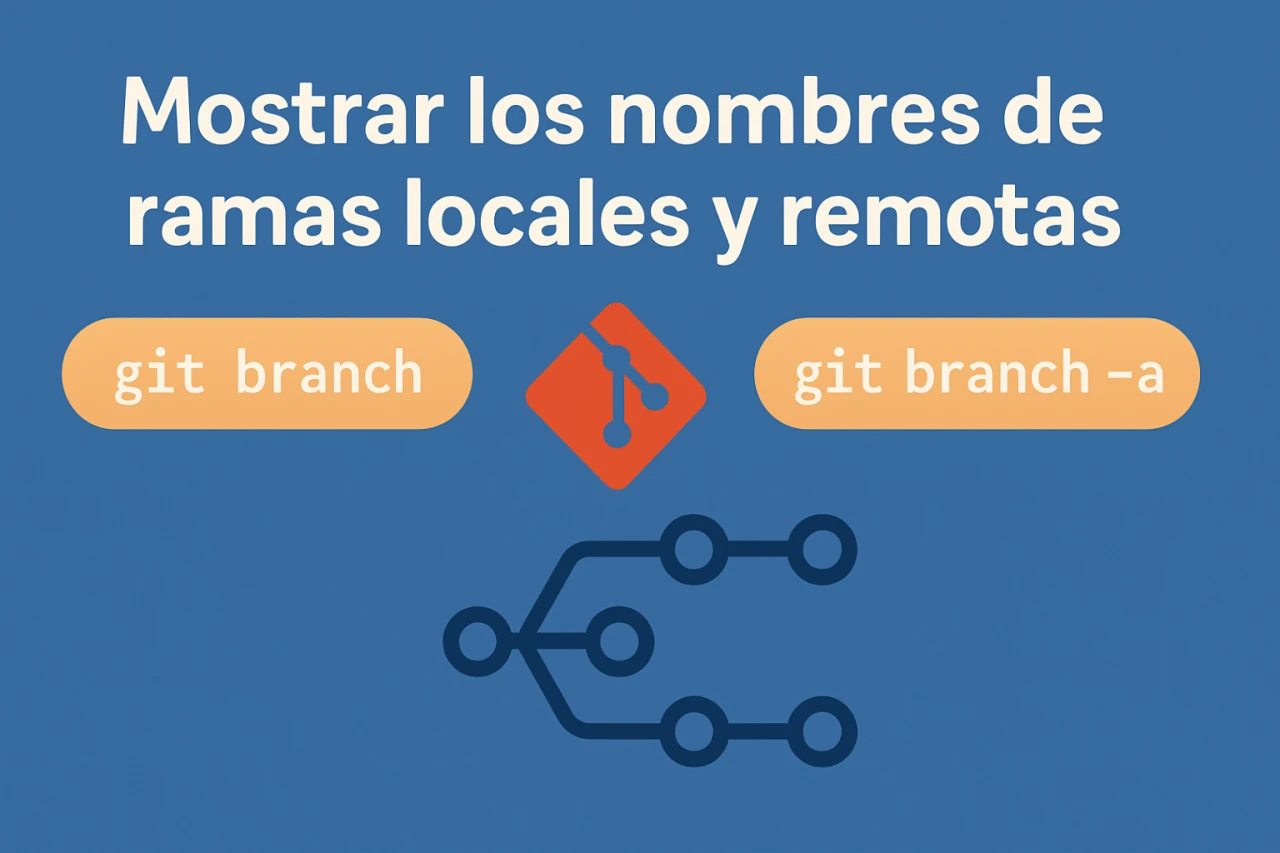 Mostrar los nombres de ramas locales y remotas

git branch

git branch -a